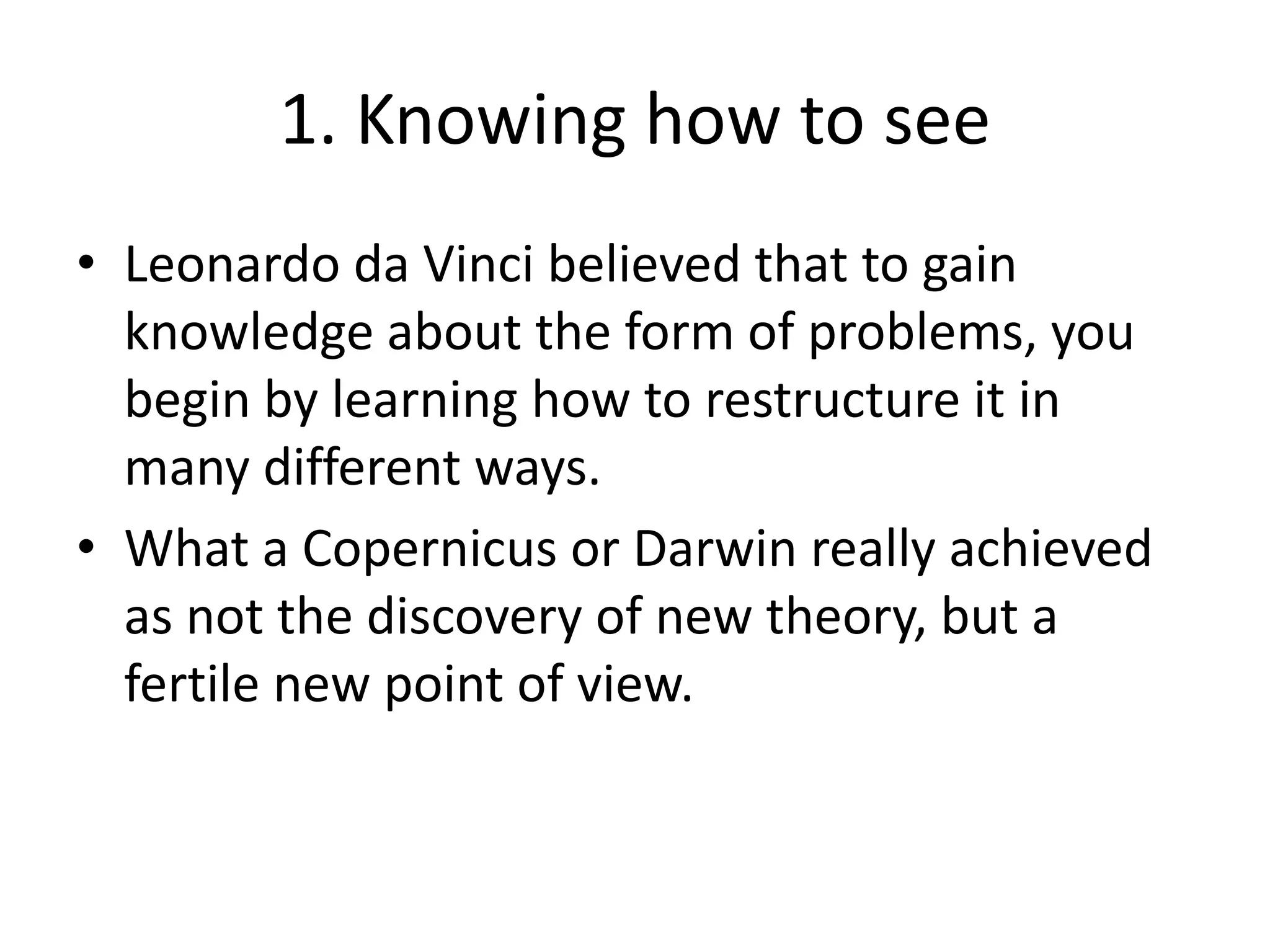 1. Knowing how to see

• Leonardo da Vinci believed that to gain knowledge about the form of problems, you begin by learning how to restructure it in many different ways.

• What a Copernicus or Darwin really achieved as not the discovery of new theory, but a fertile new point of view.